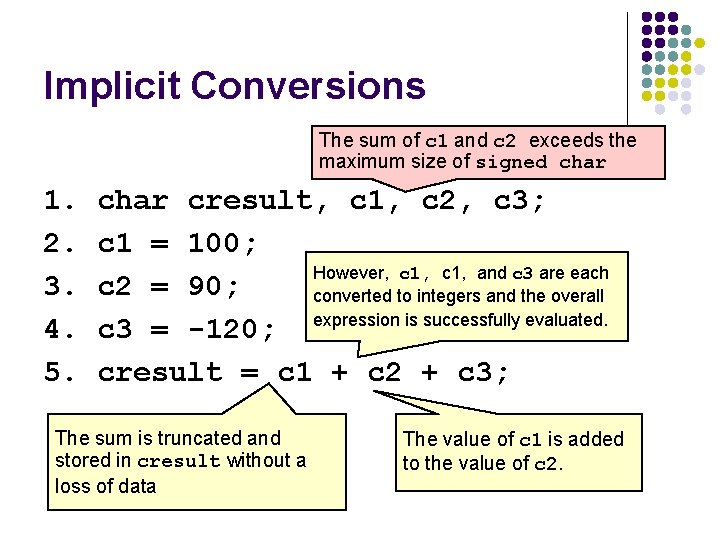 Implicit Conversions

The sum of c1 and c2 exceeds the maximum size of signed char

1. char cresult, c1, c2, c3;
2. c1 = 100;
3. c2 = 90;
4. c3 = -120;
5. cresult = c1 + c2 + c3;

However, c1, c1, and c3 are each converted to integers and the overall expression is successfully evaluated.

The sum is truncated and stored in cresult without a loss of data

The value of c1 is added to the value of c2.